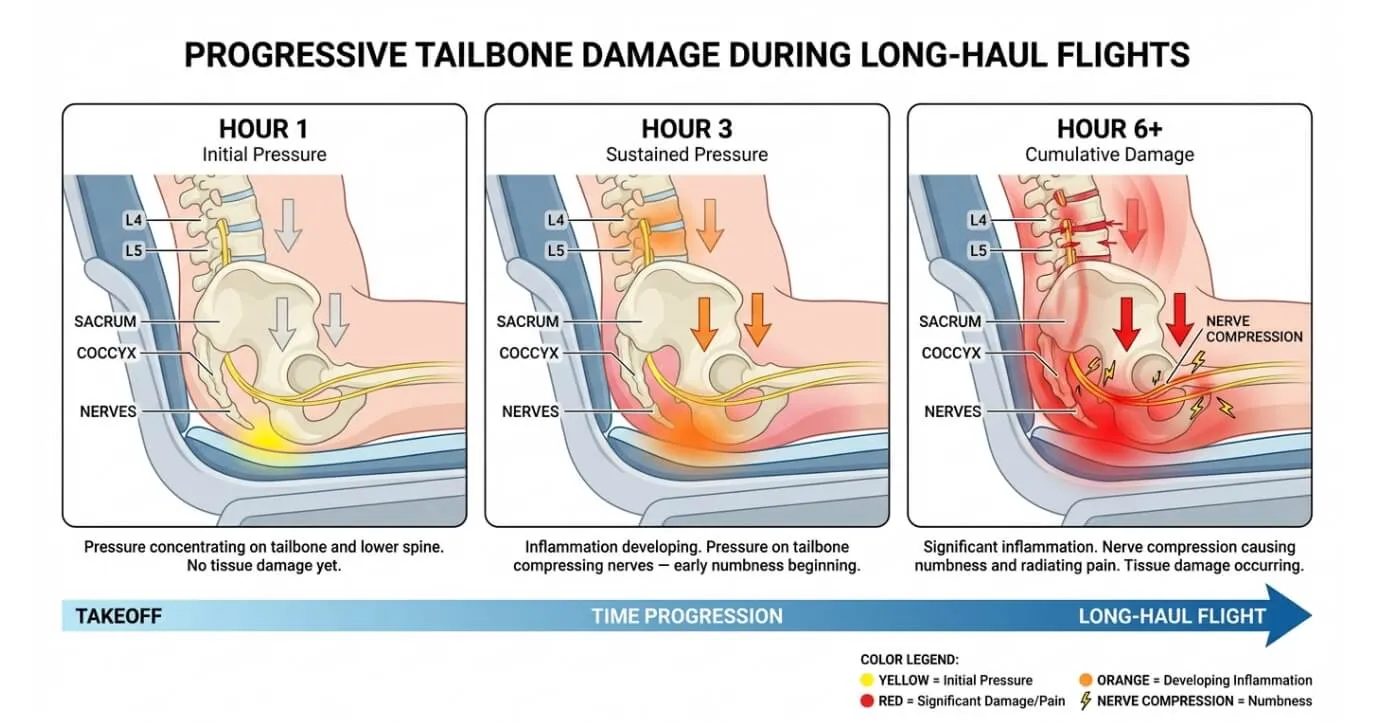 PROGRESSIVE TAILBONE DAMAGE DURING LONG-HAUL FLIGHTS

HOUR 1
Initial Pressure

L4
L5
SACRUM
COCCYX
NERVES

Pressure concentrating on tailbone and lower spine. No tissue damage yet.

HOUR 3
Sustained Pressure

L4
L5
SACRUM
COCCYX
NERVES

Inflammation developing. Pressure on tailbone compressing nerves — early numbness beginning.

HOUR 6+
Cumulative Damage

L4
L5
SACRUM
COCCYX
NERVES
NERVE COMPRESSION

Significant inflammation. Nerve compression causing numbness and radiating pain. Tissue damage occurring.

TAKEOFF
TIME PROGRESSION
LONG-HAUL FLIGHT

COLOR LEGEND:
YELLOW = Initial Pressure
ORANGE = Developing Inflammation
RED = Significant Damage/Pain
NERVE COMPRESSION = Numbness